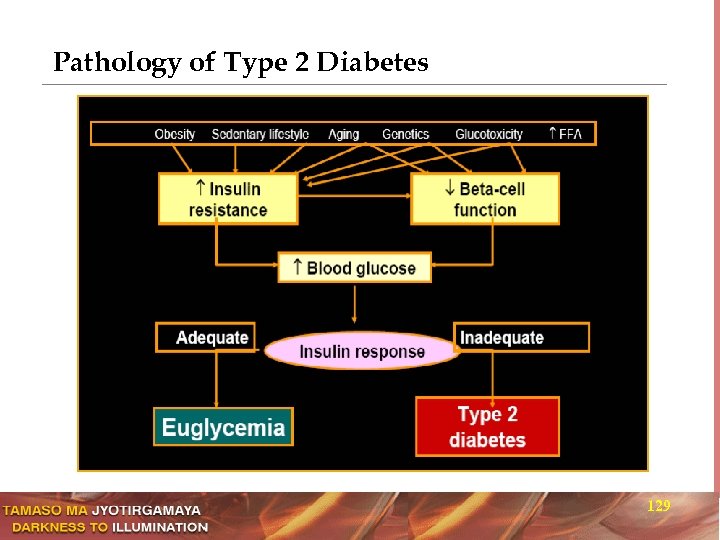 Pathology of Type 2 Diabetes

Obesity Sedentary lifestyle Aging Genetics Glucotoxicity ↑ FFA

↑ Insulin resistance

↓ Beta-cell function

↑ Blood glucose

Adequate

Insulin response

Inadequate

Euglycemia

Type 2 diabetes

TAMASO MA JYOTIRGAMAYA
DARKNESS TO ILLUMINATION

129